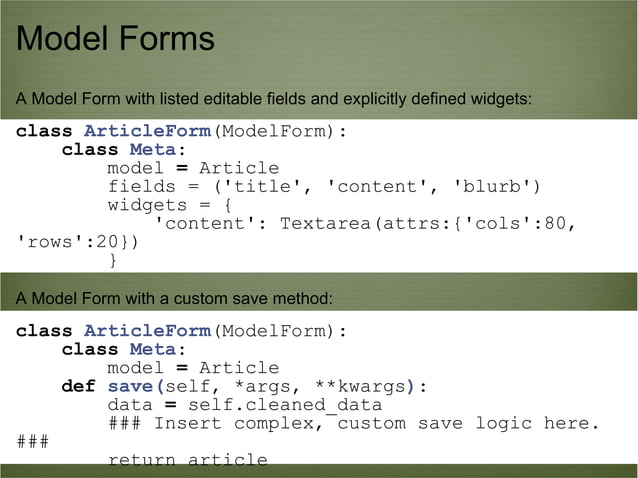 Model Forms

A Model Form with listed editable fields and explicitly defined widgets:

class ArticleForm(ModelForm):
    class Meta:
        model = Article
        fields = ('title', 'content', 'blurb')
        widgets = {
            'content': Textarea(attrs:{'cols':80,
'rows':20})
        }

A Model Form with a custom save method:

class ArticleForm(ModelForm):
    class Meta:
        model = Article
    def save(self, *args, **kwargs):
        data = self.cleaned_data
        ### Insert complex, custom save logic here.
###
        return article